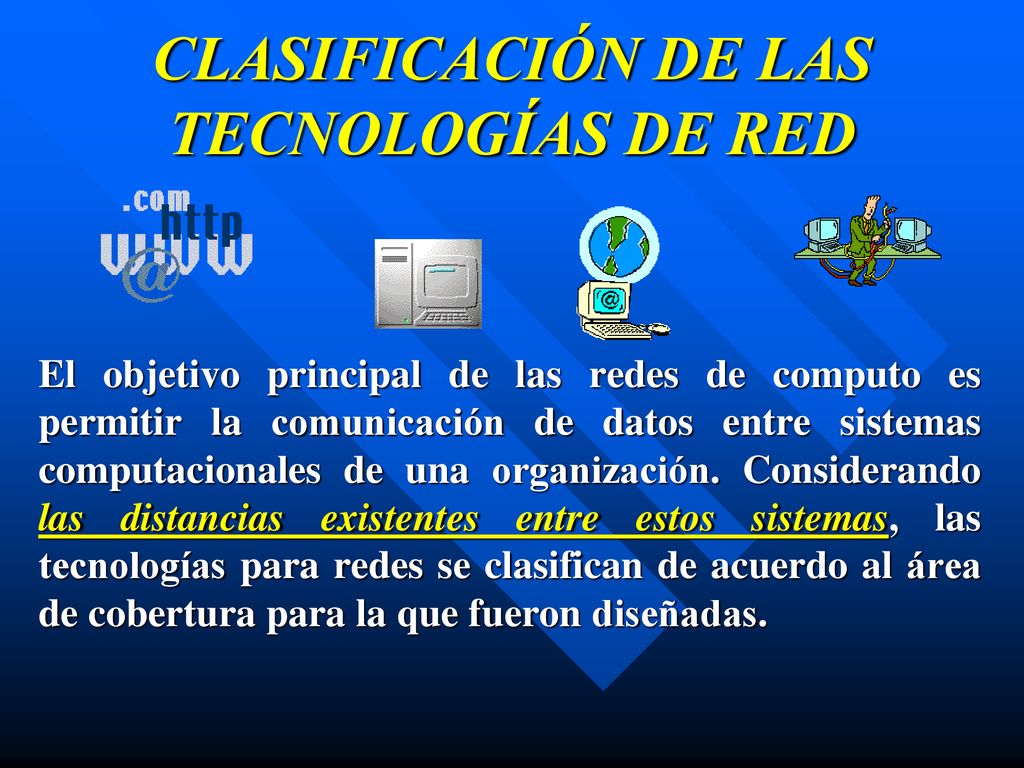 CLASIFICACIÓN DE LAS TECNOLOGÍAS DE RED

.com
http
www
@

@

El objetivo principal de las redes de computo es permitir la comunicación de datos entre sistemas computacionales de una organización. Considerando las distancias existentes entre estos sistemas, las tecnologías para redes se clasifican de acuerdo al área de cobertura para la que fueron diseñadas.